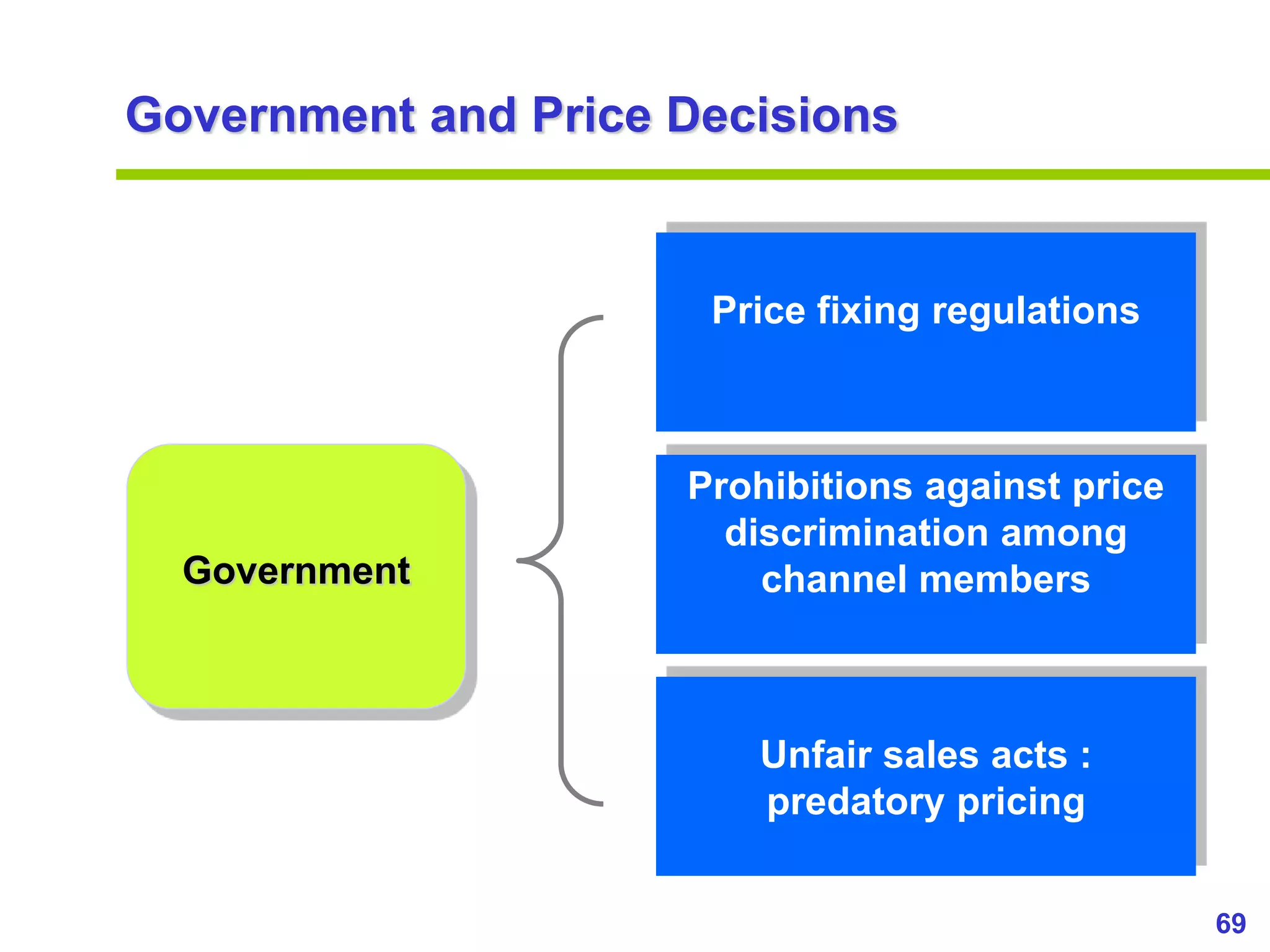 Government and Price Decisions

Government

Price fixing regulations

Prohibitions against price discrimination among channel members

Unfair sales acts : predatory pricing

69